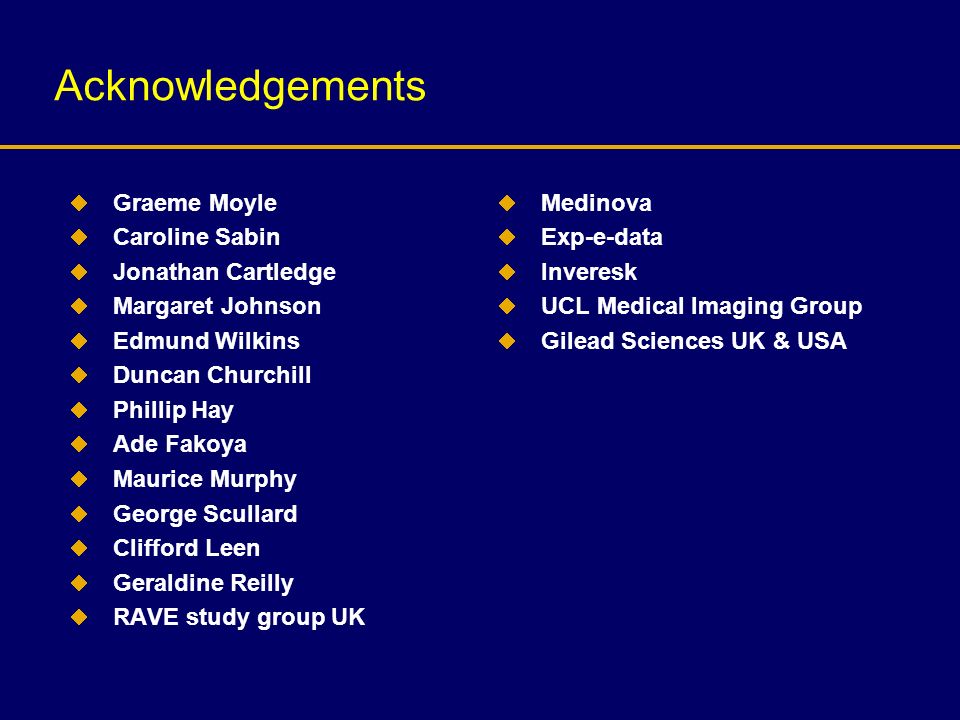 Acknowledgements

- Graeme Moyle
- Caroline Sabin
- Jonathan Cartledge
- Margaret Johnson
- Edmund Wilkins
- Duncan Churchill
- Phillip Hay
- Ade Fakoya
- Maurice Murphy
- George Scullard
- Clifford Leen
- Geraldine Reilly
- RAVE study group UK

- Medinova
- Exp-e-data
- Inveresk
- UCL Medical Imaging Group
- Gilead Sciences UK & USA